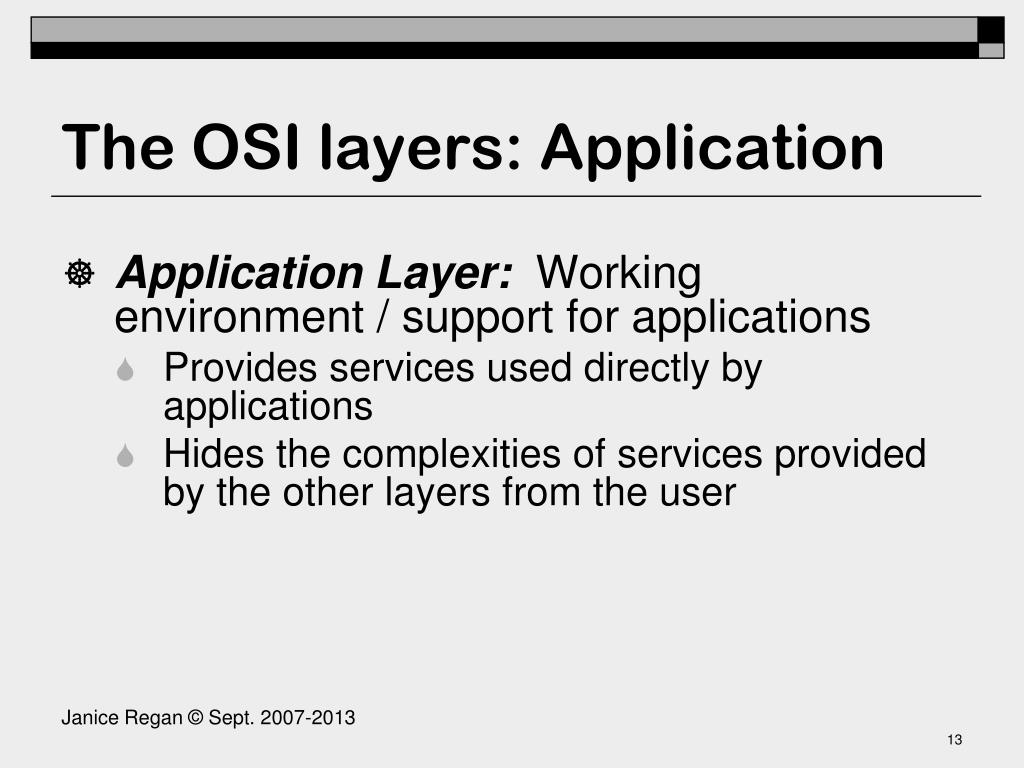 The OSI layers: Application

Application Layer: Working environment / support for applications

Provides services used directly by applications

Hides the complexities of services provided by the other layers from the user

Janice Regan © Sept. 2007-2013

13